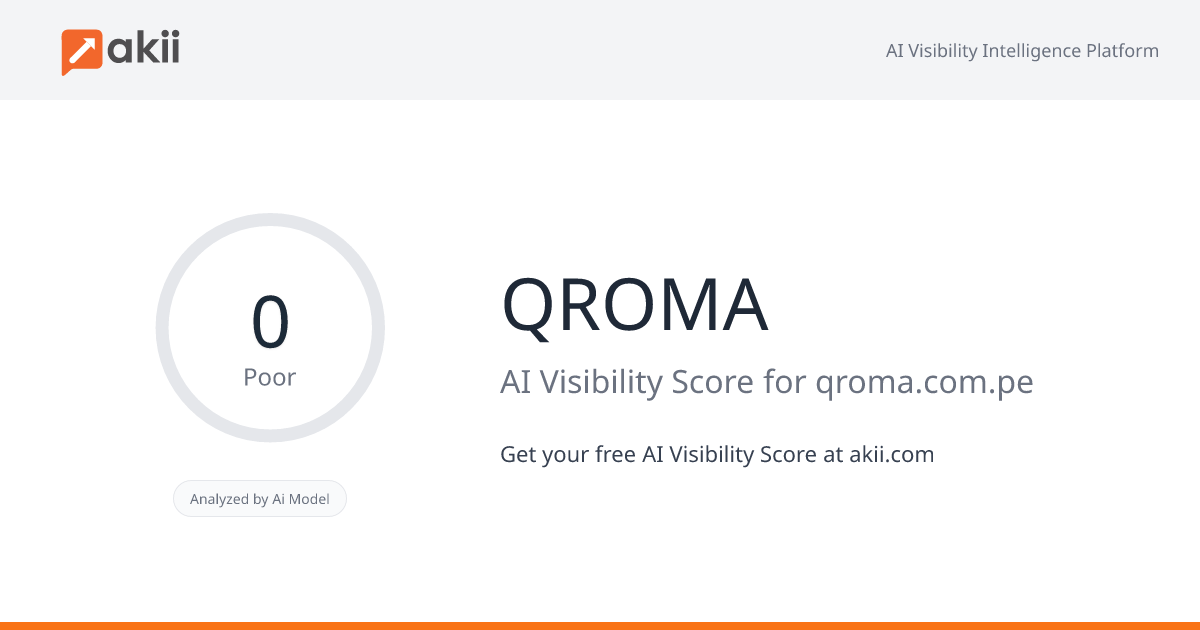 akii

AI Visibility Intelligence Platform

0
Poor

Analyzed by Ai Model

QROMA

AI Visibility Score for qroma.com.pe

Get your free AI Visibility Score at akii.com